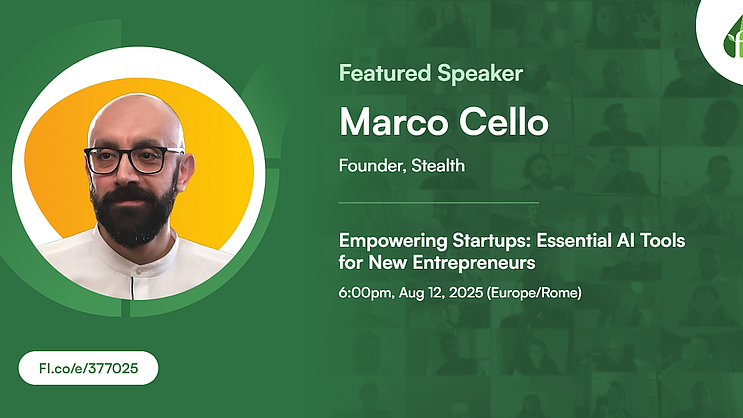 Featured Speaker

Marco Cello

Founder, Stealth

Empowering Startups: Essential AI Tools for New Entrepreneurs

6:00pm, Aug 12, 2025 (Europe/Rome)

FI.co/e/377025